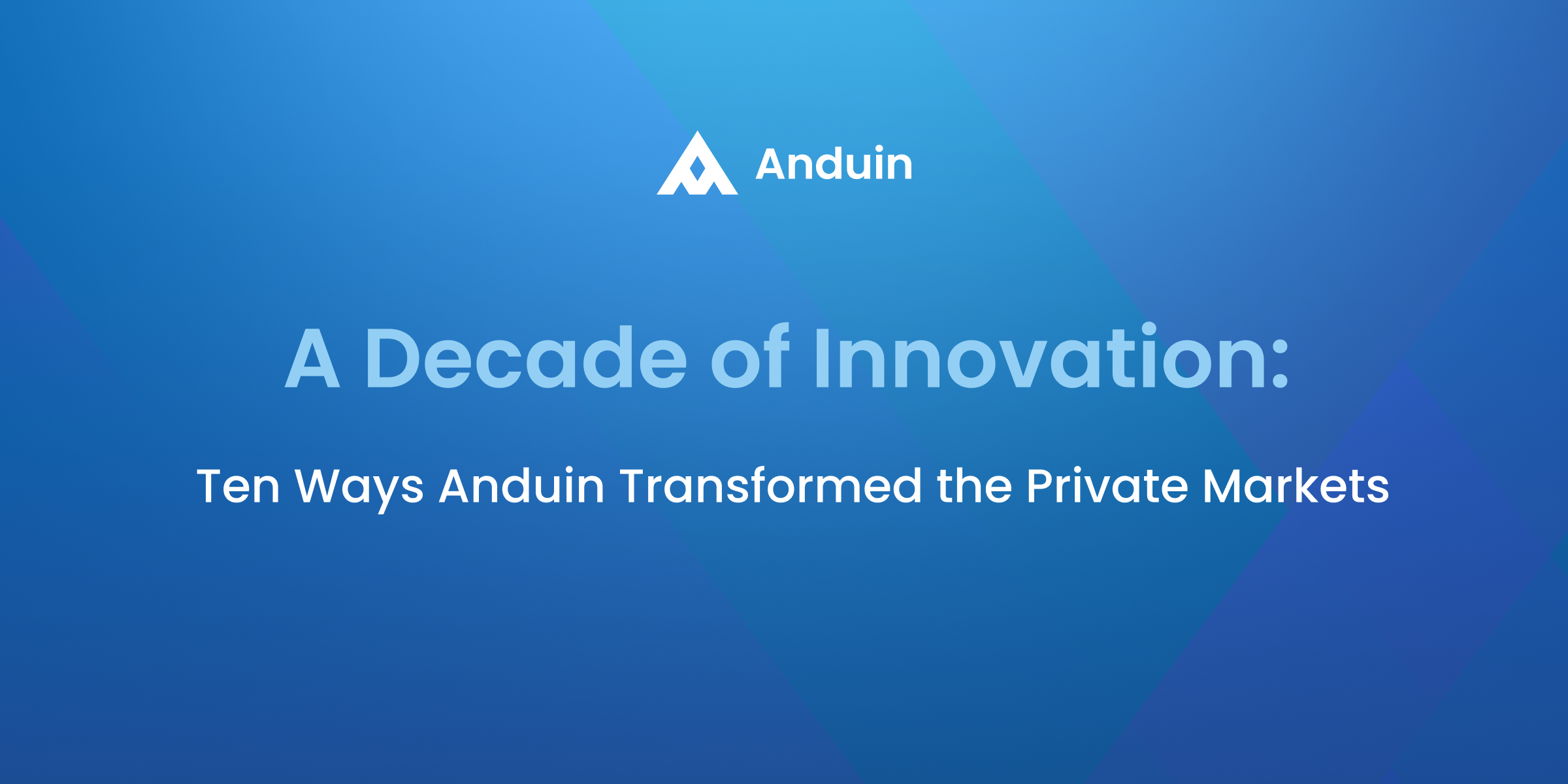 Anduin

A Decade of Innovation:

Ten Ways Anduin Transformed the Private Markets